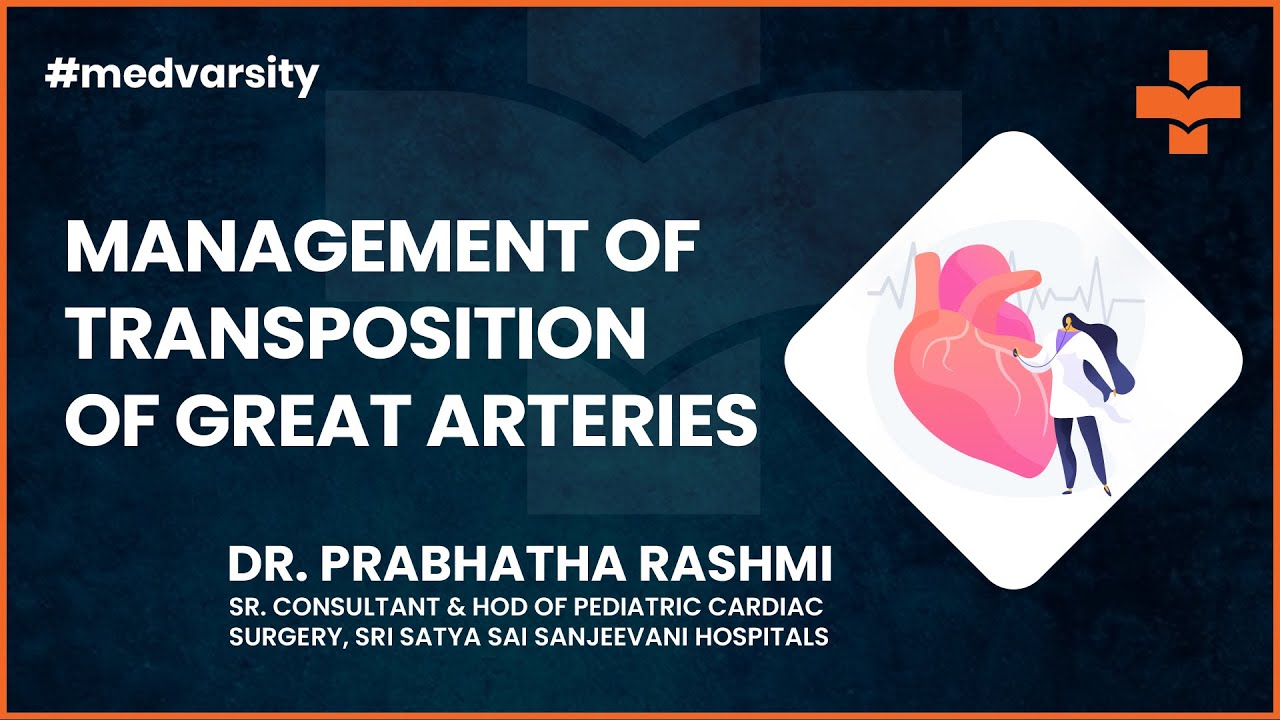 #medvarsity

MANAGEMENT OF TRANSPOSITION OF GREAT ARTERIES

DR. PRABHATHA RASHMI
SR. CONSULTANT & HOD OF PEDIATRIC CARDIAC SURGERY, SRI SATYA SAI SANJEEVANI HOSPITALS